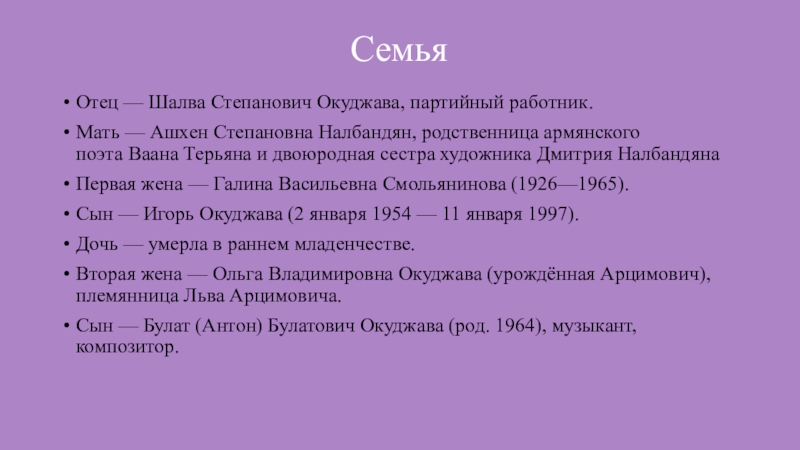 Семья

• Отец — Шалва Степанович Окуджава, партийный работник.

• Мать — Ашхен Степановна Налбандян, родственница армянского поэта Ваана Терьяна и двоюродная сестра художника Дмитрия Налбандяна

• Первая жена — Галина Васильевна Смольянинова (1926—1965).

• Сын — Игорь Окуджава (2 января 1954 — 11 января 1997).

• Дочь — умерла в раннем младенчестве.

• Вторая жена — Ольга Владимировна Окуджава (урождённая Арцимович), племянница Льва Арцимовича.

• Сын — Булат (Антон) Булатович Окуджава (род. 1964), музыкант, композитор.